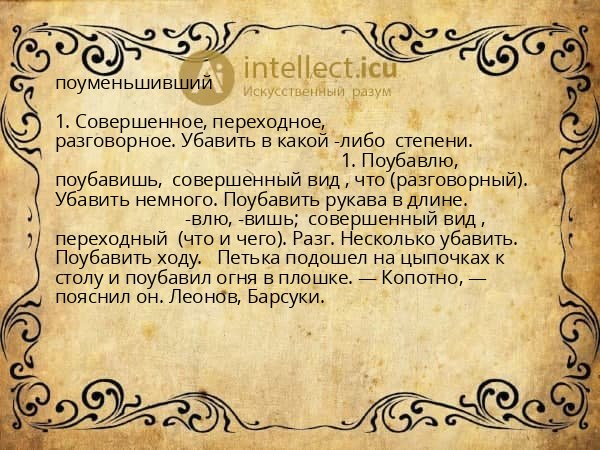 intellect.icu
Искусственный разум

поуменьшивший

1. Совершенное, переходное, разговорное. Убавить в какой -либо степени. 1. Поубавлю, поубавишь, совершенный вид , что (разговорный). Убавить немного. Поубавить рукава в длине. -влю, -вишь; совершенный вид , переходный (что и чего). Разг. Несколько убавить. Поубавить ходу. Петька подошел на цыпочках к столу и поубавил огня в плошке. — Копотно, — пояснил он. Леонов, Барсуки.